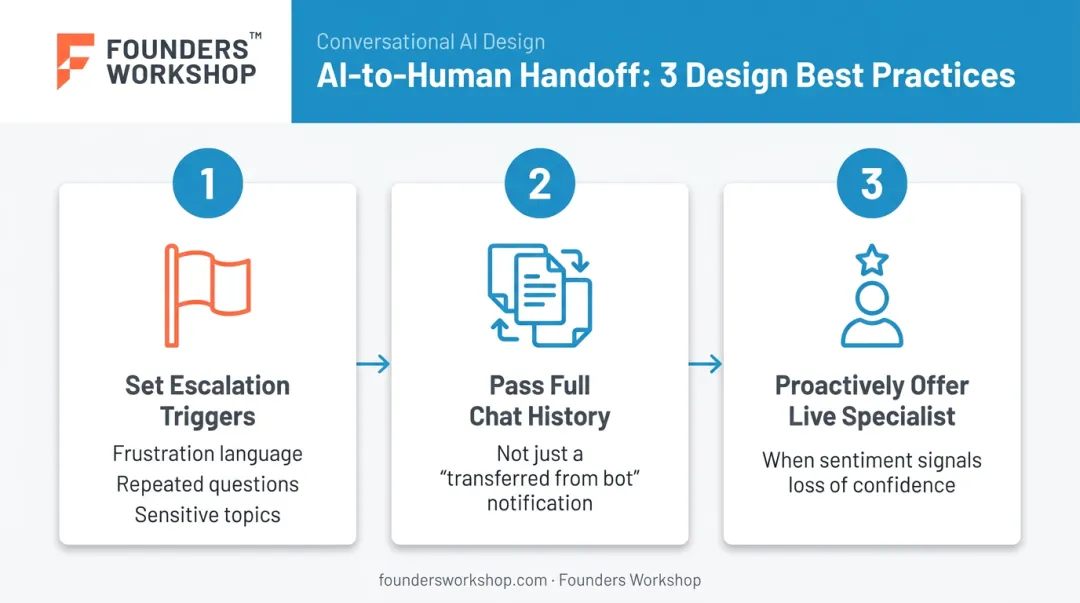 FOUNDERS™
WORKSHOP

Conversational AI Design
AI-to-Human Handoff: 3 Design Best Practices

1
Set Escalation Triggers
Frustration language
Repeated questions
Sensitive topics

2
Pass Full Chat History
Not just a "transferred from bot" notification

3
Proactively Offer Live Specialist
When sentiment signals loss of confidence

foundersworkshop.com · Founders Workshop